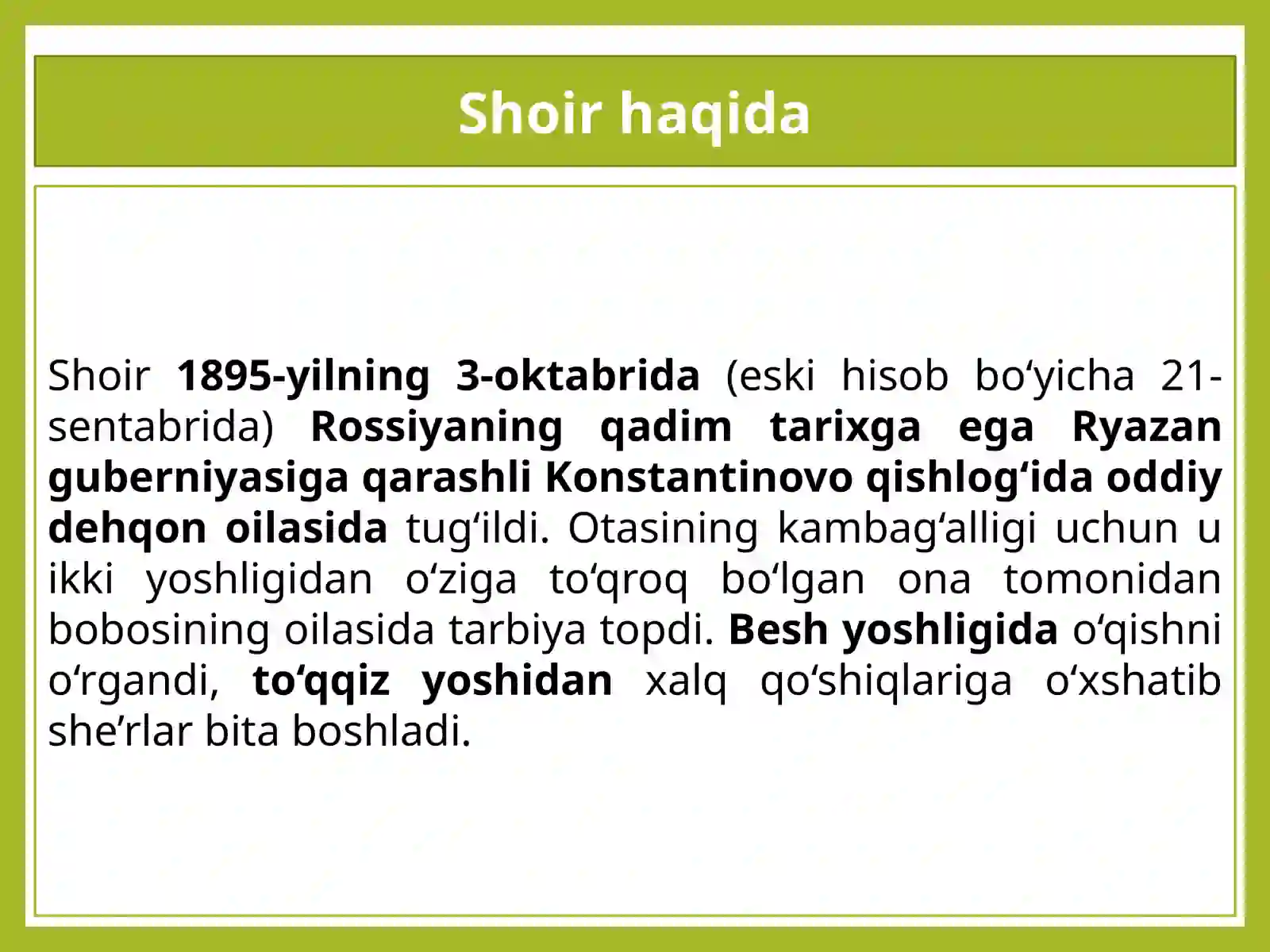 Shoir haqida

Shoir 1895-yilning 3-oktabrida (eski hisob bo‘yicha 21-sentabrida) Rossiyaning qadim tarixga ega Ryazan guberniyasiga qarashli Konstantinovo qishlog‘ida oddiy dehqon oilasida tug‘ildi. Otasining kambag‘alligi uchun u ikki yoshligidan o‘ziga to‘qroq bo‘lgan ona tomonidan bobosining oilasida tarbiya topdi. Besh yoshligida o‘qishni o‘rgandi, to‘qqiz yoshidan xalq qo‘shiqlariga o‘xshatib she’rlar bita boshladi.